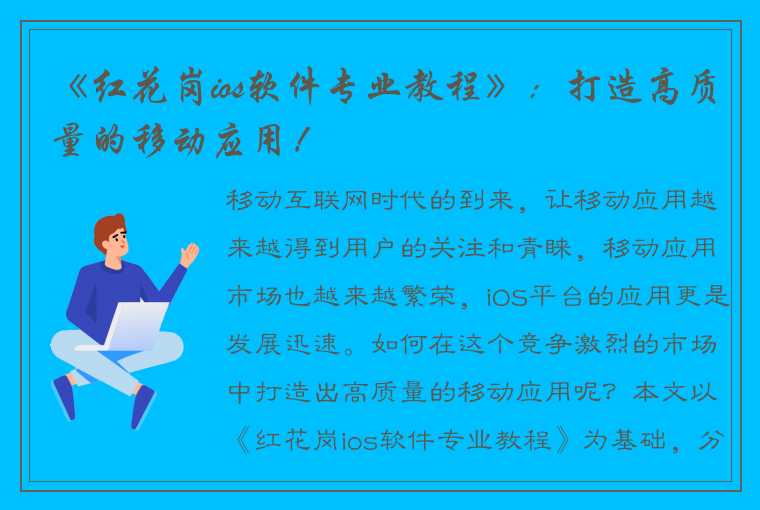 《红花岗ios软件专业教程》：打造高质量的移动应用！

移动互联网时代的到来，让移动应用越来越得到用户的关注和青睐，移动应用市场也越来越繁荣，iOS平台的应用更是发展迅速。如何在这个竞争激烈的市场中打造出高质量的移动应用呢？本文以《红花岗ios软件专业教程》为基础，分